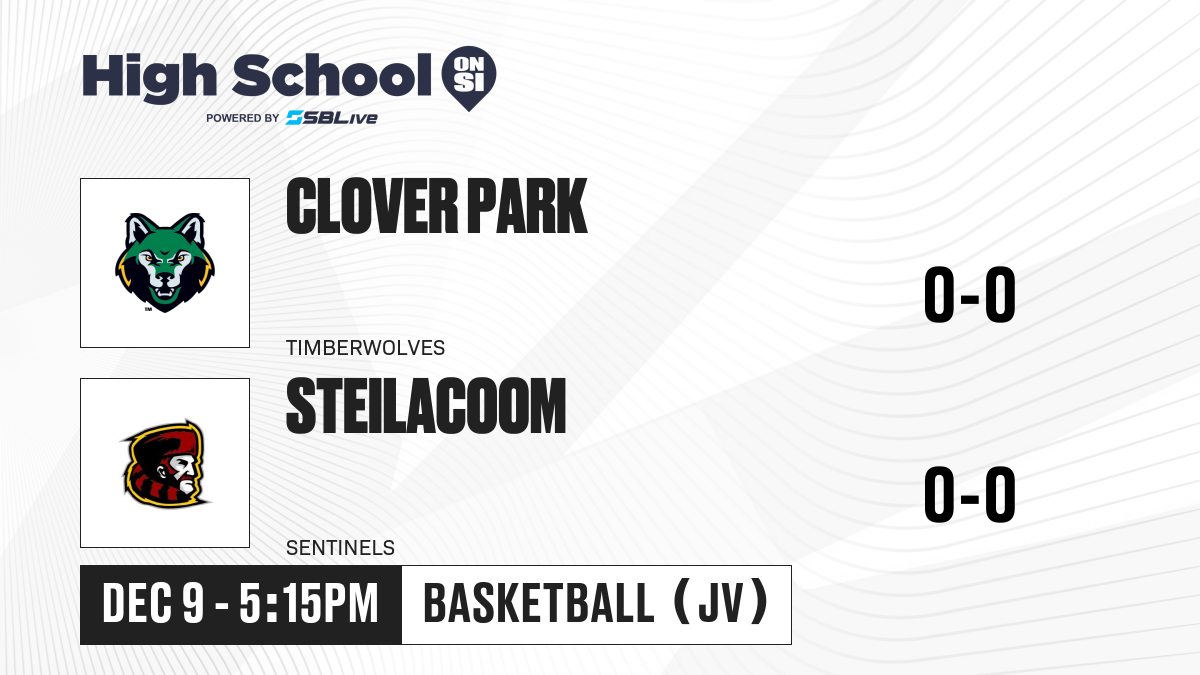 High School ON SI
POWERED BY SBLive

CLOVER PARK
TIMBERWOLVES
0-0

STEILACOOM
SENTINELS
0-0

DEC 9 - 5:15PM
BASKETBALL (JV)